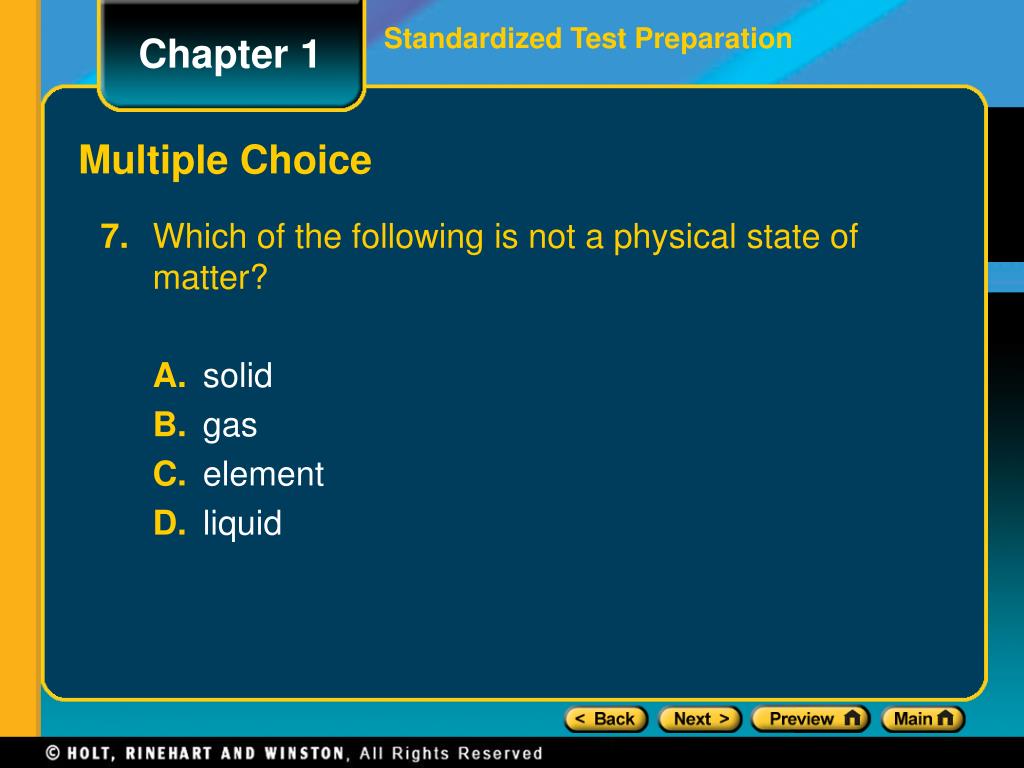 Chapter 1

Standardized Test Preparation

Multiple Choice

7. Which of the following is not a physical state of matter?

A. solid
B. gas
C. element
D. liquid

< Back
Next >
Preview
Main

© HOLT, RINEHART AND WINSTON, All Rights Reserved